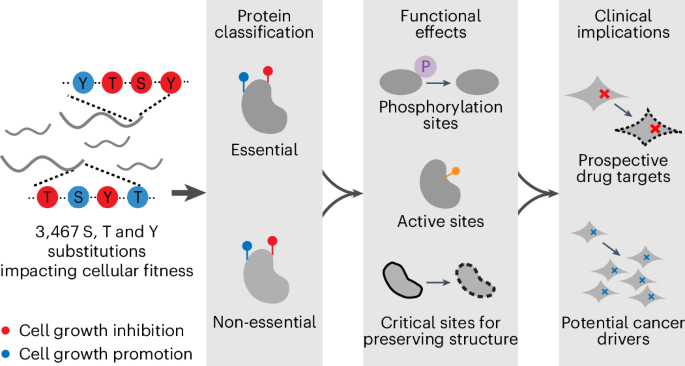 Y T S Y

T S Y T

3,467 S, T and Y substitutions impacting cellular fitness

Cell growth inhibition
Cell growth promotion

Protein classification

Essential

Non-essential

Functional effects

P

Phosphorylation sites

Active sites

Critical sites for preserving structure

Clinical implications

Prospective drug targets

Potential cancer drivers